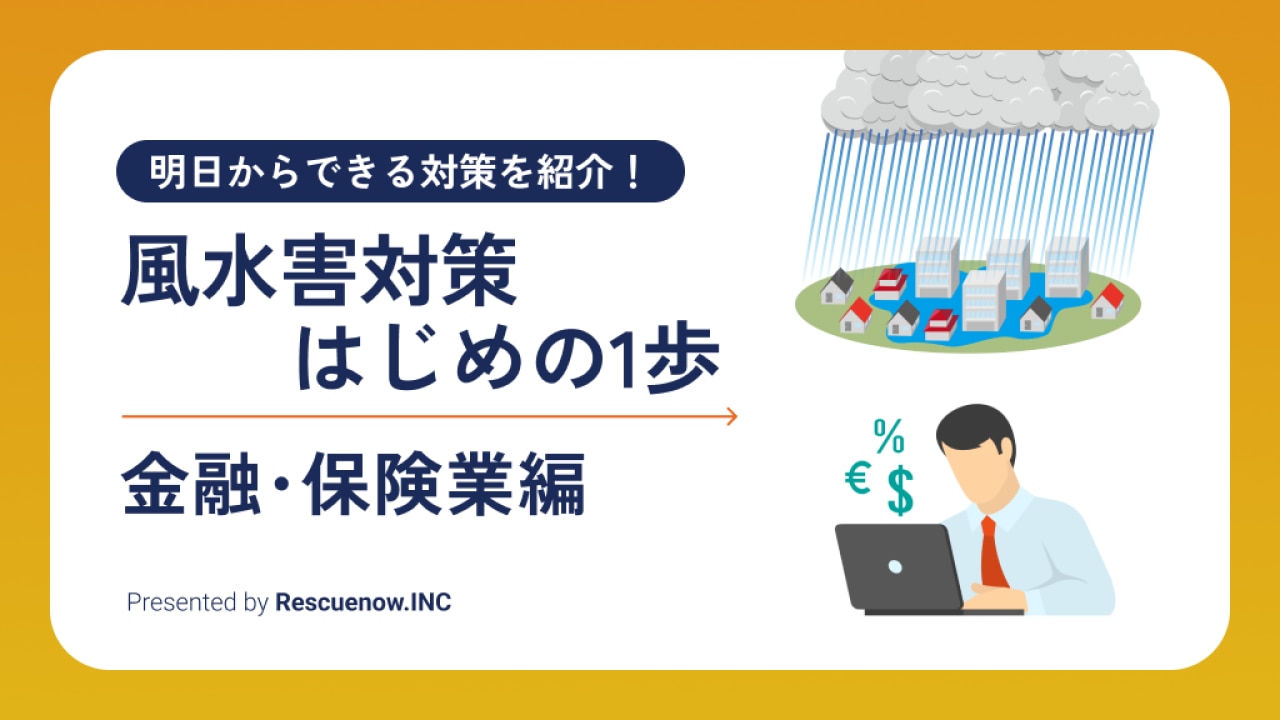 明日からできる対策を紹介！

風水害対策
はじめの1歩

金融・保険業編

Presented by Rescuenow.INC

%
€ $